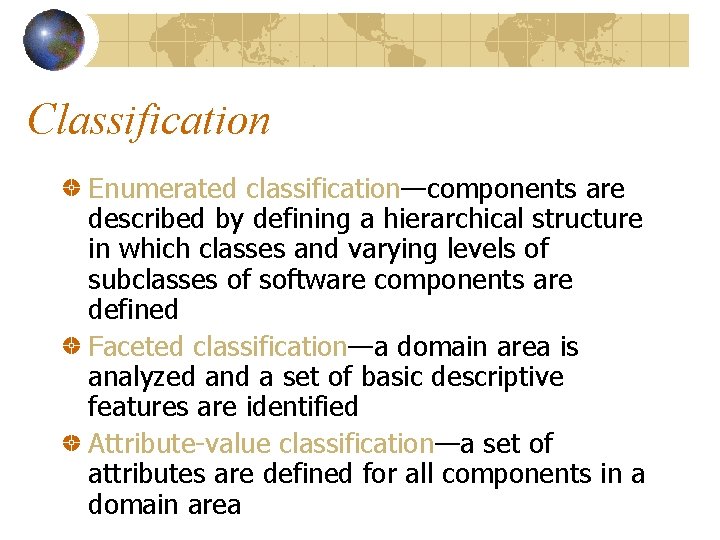 Classification

Enumerated classification—components are described by defining a hierarchical structure in which classes and varying levels of subclasses of software components are defined

Faceted classification—a domain area is analyzed and a set of basic descriptive features are identified

Attribute-value classification—a set of attributes are defined for all components in a domain area